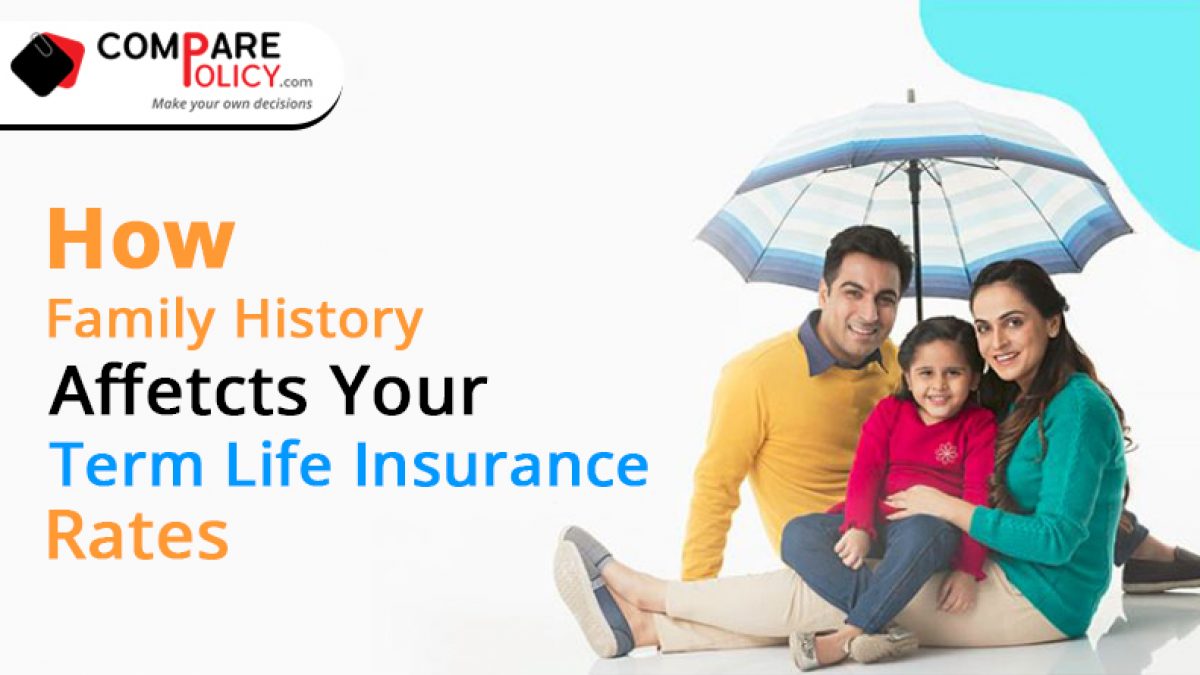 COMPARE POLICY.com
Make your own decisions

How
Family History
Affetcts Your
Term Life Insurance
Rates